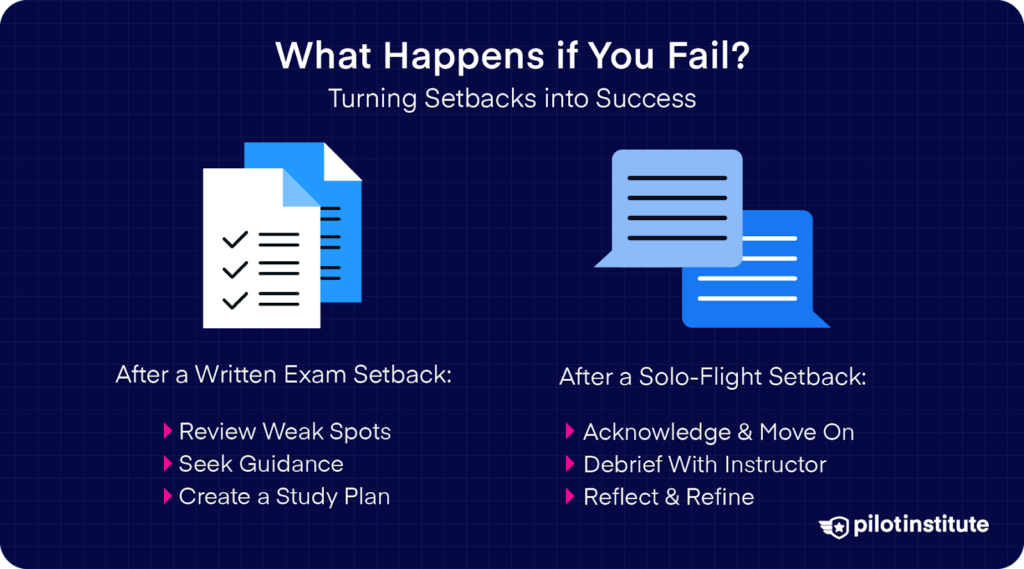 What Happens if You Fail?

Turning Setbacks into Success

After a Written Exam Setback:

Review Weak Spots
Seek Guidance
Create a Study Plan

After a Solo-Flight Setback:

Acknowledge & Move On
Debrief With Instructor
Reflect & Refine

pilotinstitute